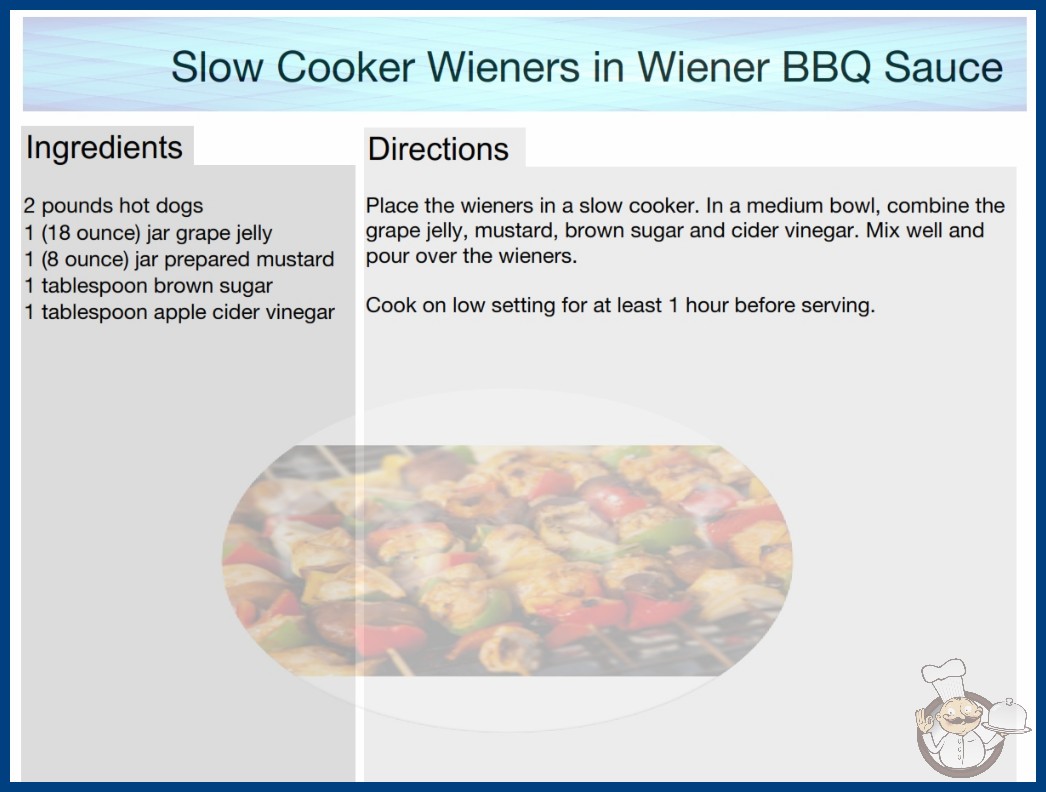 Slow Cooker Wieners in Wiener BBQ Sauce

Ingredients

2 pounds hot dogs
1 (18 ounce) jar grape jelly
1 (8 ounce) jar prepared mustard
1 tablespoon brown sugar
1 tablespoon apple cider vinegar

Directions

Place the wieners in a slow cooker. In a medium bowl, combine the grape jelly, mustard, brown sugar and cider vinegar. Mix well and pour over the wieners.

Cook on low setting for at least 1 hour before serving.